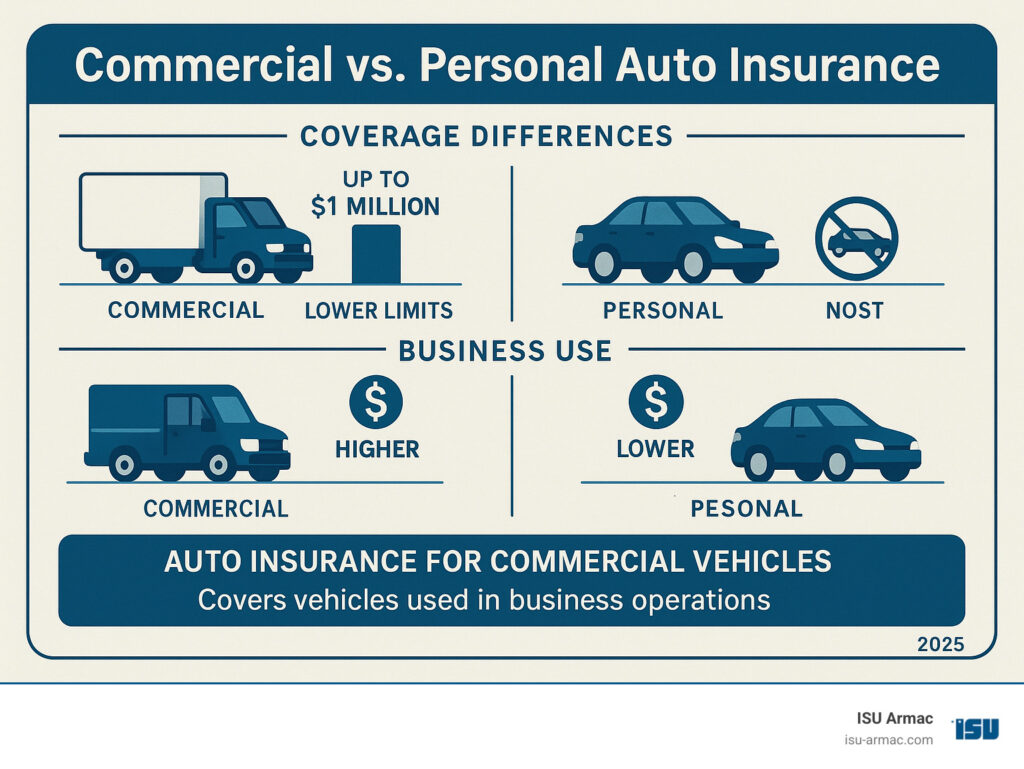 Commercial vs. Personal Auto Insurance

COVERAGE DIFFERENCES

UP TO $1 MILLION

COMMERCIAL

LOWER LIMITS

PERSONAL

NOST

BUSINESS USE

HIGHER

COMMERCIAL

LOWER

PESONAL

AUTO INSURANCE FOR COMMERCIAL VEHICLES
Covers vehicles used in business operations

2025

ISU Armac
isu-armac.com

ISU